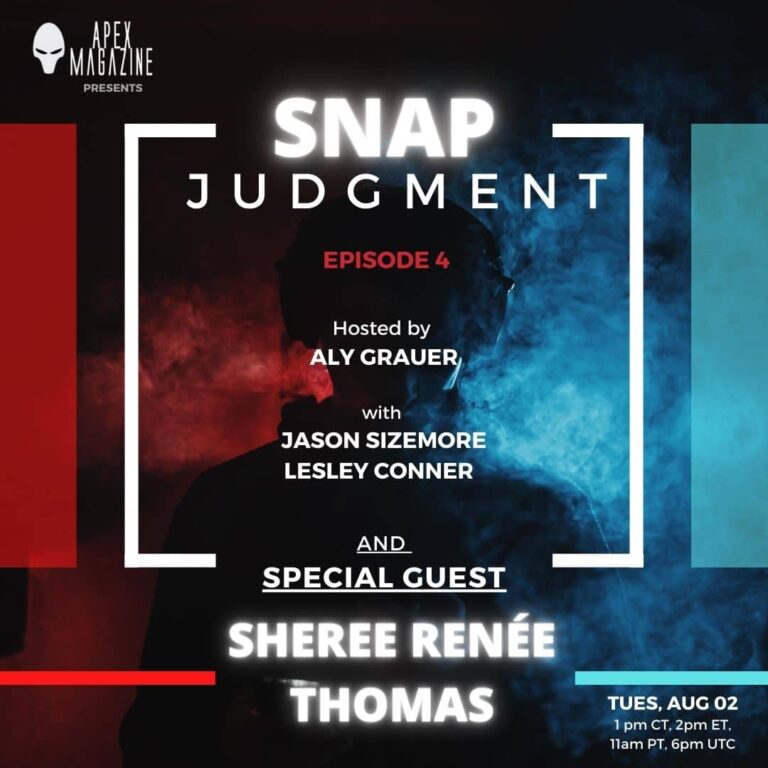 APEX MAGAZINE
PRESENTS

SNAP
JUDGMENT

EPISODE 4

Hosted by
ALY GRAUER

with
JASON SIZEMORE
LESLEY CONNER

AND
SPECIAL GUEST

SHEREE RENÉE THOMAS

TUES, AUG 02
1 pm CT, 2pm ET,
11am PT, 6pm UTC